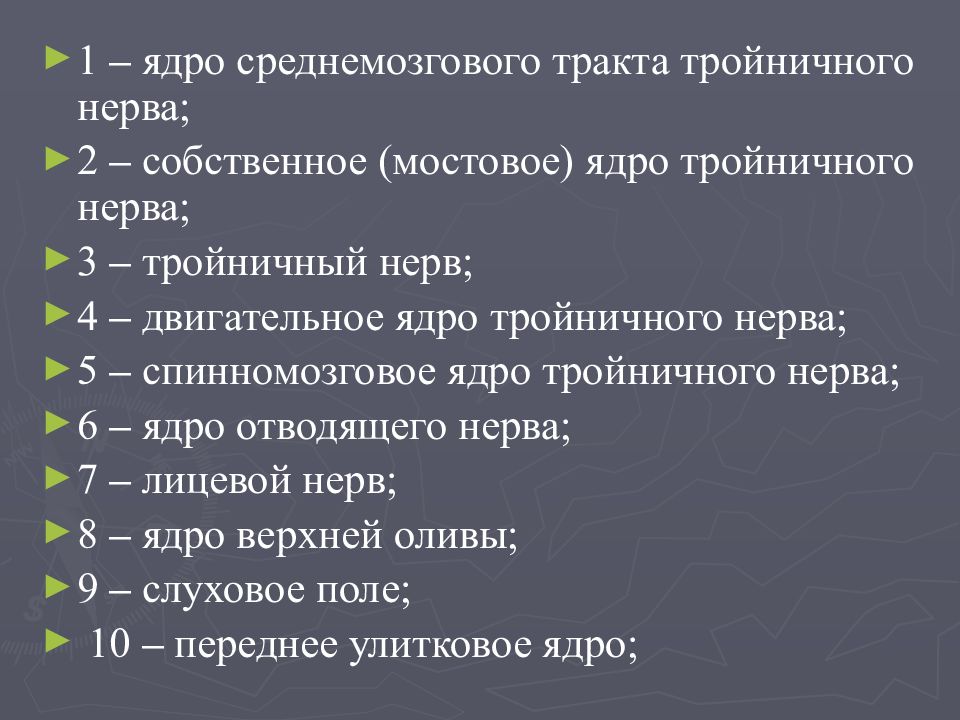 1 – ядро среднемозгового тракта тройничного нерва;

2 – собственное (мостовое) ядро тройничного нерва;

3 – тройничный нерв;

4 – двигательное ядро тройничного нерва;

5 – спинномозговое ядро тройничного нерва;

6 – ядро отводящего нерва;

7 – лицевой нерв;

8 – ядро верхней оливы;

9 – слуховое поле;

10 – переднее улитковое ядро;